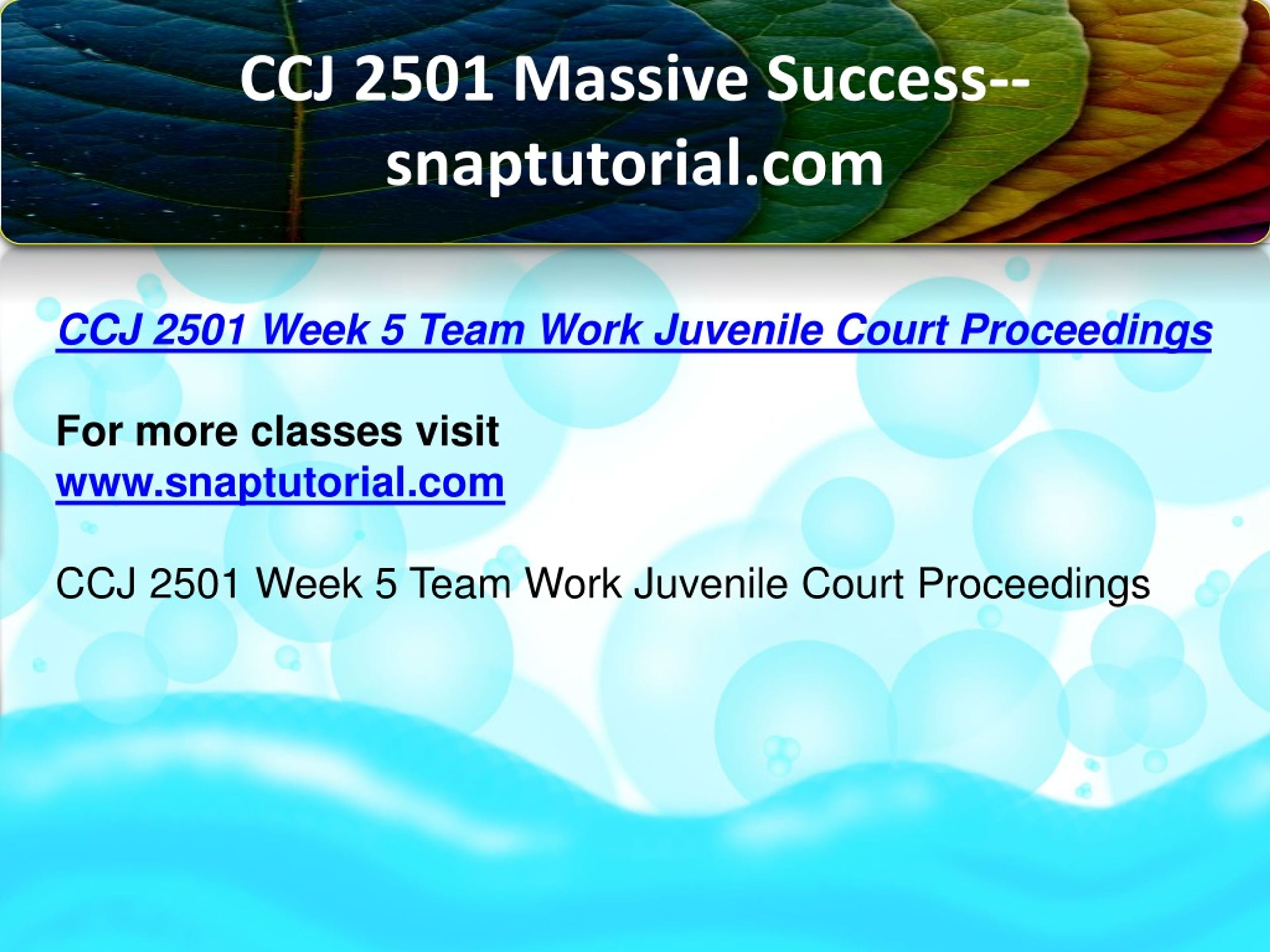 CCJ 2501 Massive Success--snaptutorial.com

CCJ 2501 Week 5 Team Work Juvenile Court Proceedings

For more classes visit
www.snaptutorial.com

CCJ 2501 Week 5 Team Work Juvenile Court Proceedings